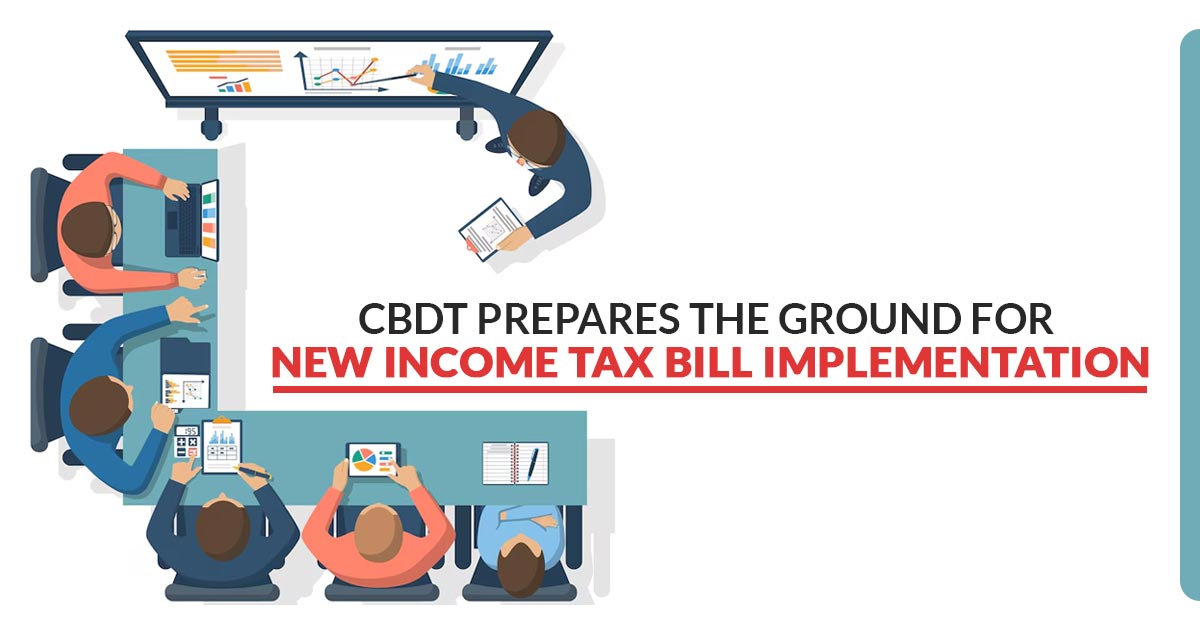 CBDT PREPARES THE GROUND FOR
NEW INCOME TAX BILL IMPLEMENTATION